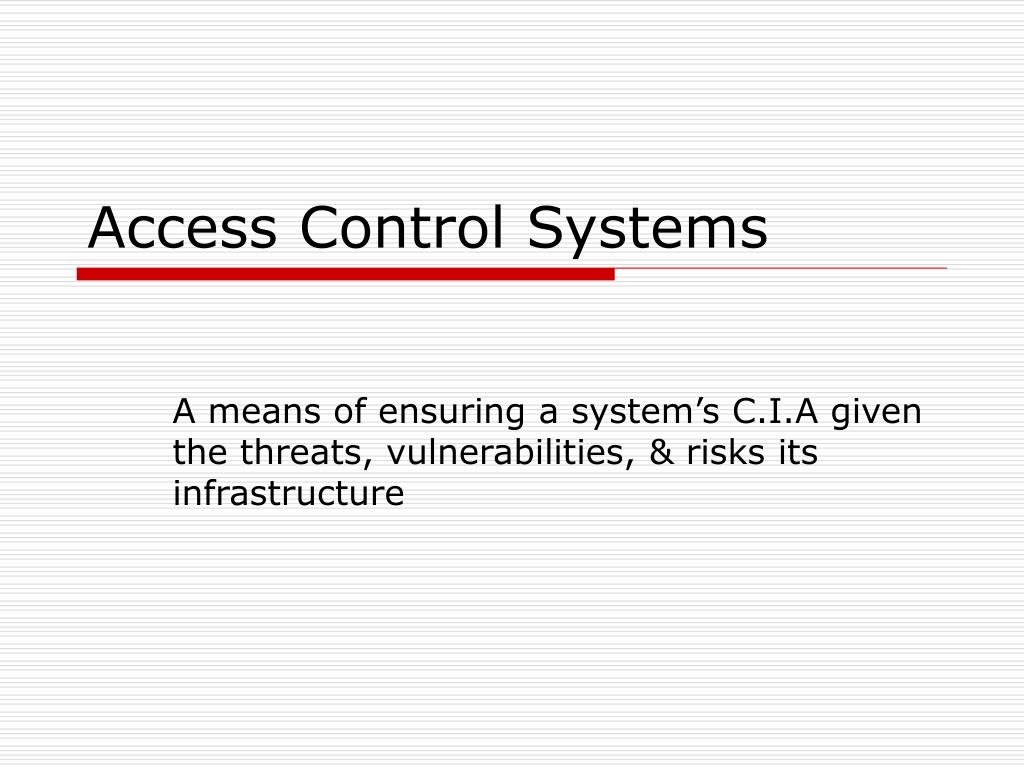 Access Control Systems

A means of ensuring a system’s C.I.A given the threats, vulnerabilities, & risks its infrastructure